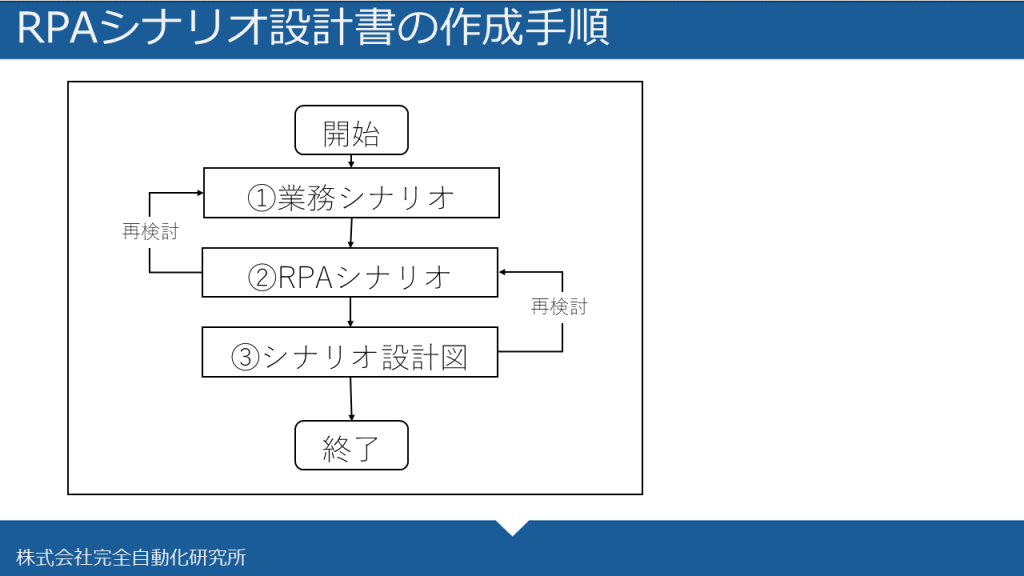 RPAシナリオ設計書の作成手順

開始

①業務シナリオ

再検討

②RPAシナリオ

再検討

③シナリオ設計図

終了

株式会社完全自動化研究所